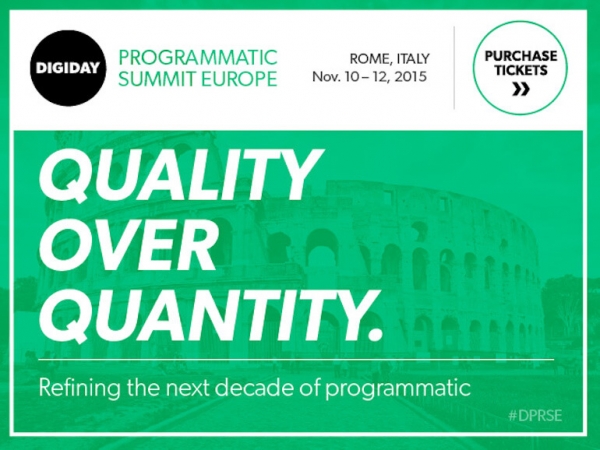 DIGIDAY

PROGRAMMATIC SUMMIT EUROPE

ROME, ITALY
Nov. 10 – 12, 2015

PURCHASE TICKETS
»

QUALITY OVER QUANTITY.

Refining the next decade of programmatic

#DPRSE